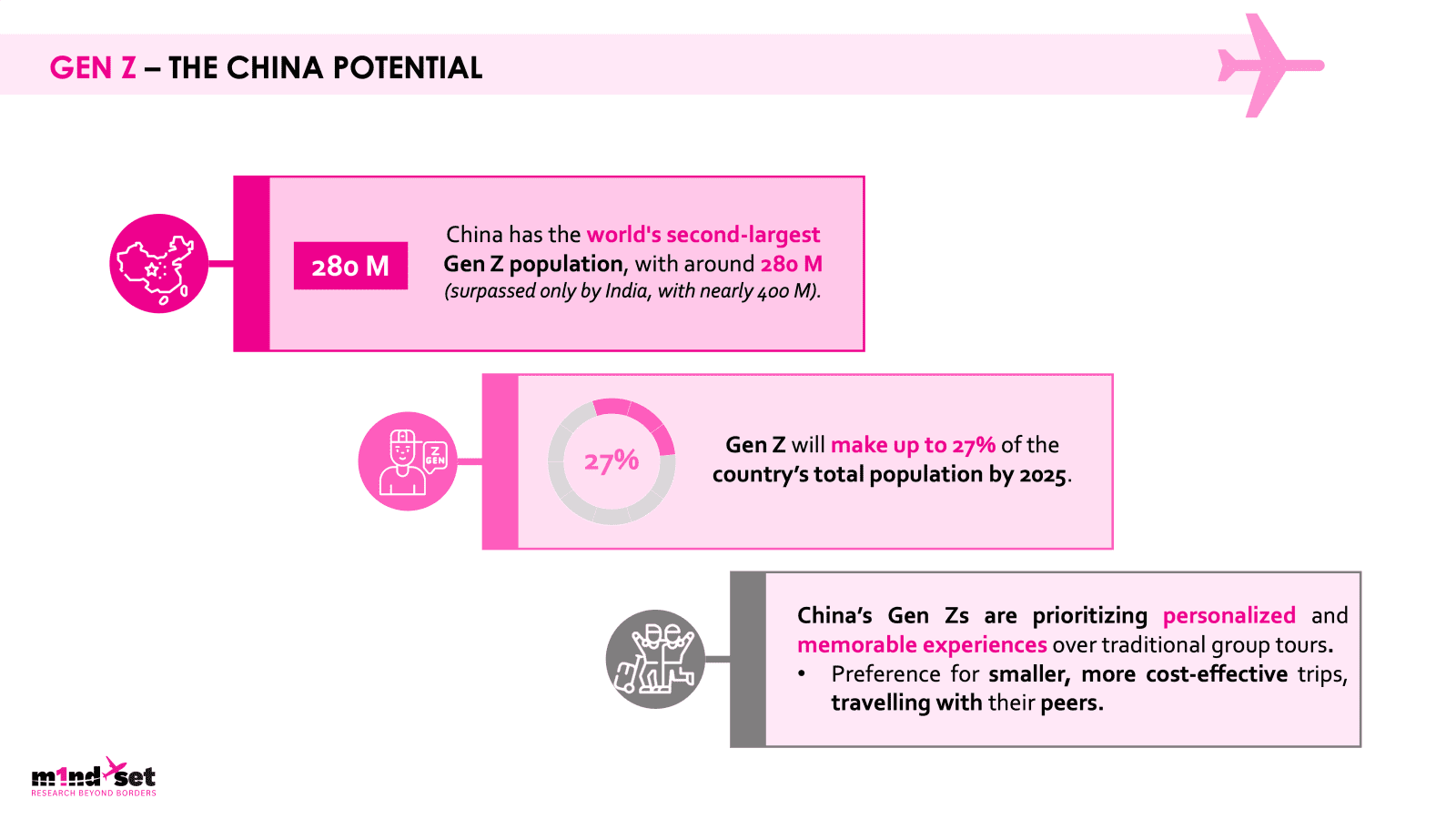 GEN Z – THE CHINA POTENTIAL

280 M

China has the world's second-largest Gen Z population, with around 280 M (surpassed only by India, with nearly 400 M).

Z GEN

27%

Gen Z will make up to 27% of the country's total population by 2025.

China's Gen Zs are prioritizing personalized and memorable experiences over traditional group tours.
• Preference for smaller, more cost-effective trips, travelling with their peers.

m1nd set
RESEARCH BEYOND BORDERS